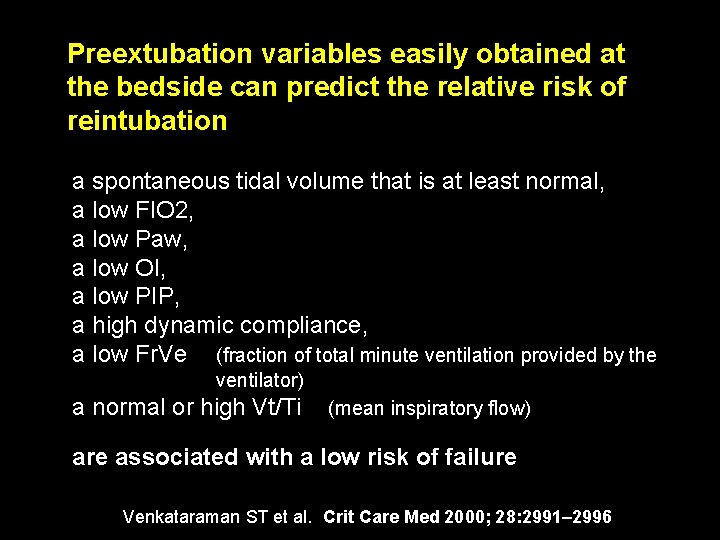 Preextubation variables easily obtained at the bedside can predict the relative risk of reintubation

a spontaneous tidal volume that is at least normal,
a low FIO2,
a low Paw,
a low OI,
a low PIP,
a high dynamic compliance,
a low FrVe (fraction of total minute ventilation provided by the ventilator)
a normal or high Vt/Ti (mean inspiratory flow)

are associated with a low risk of failure

Venkataraman ST et al. Crit Care Med 2000; 28:2991–2996